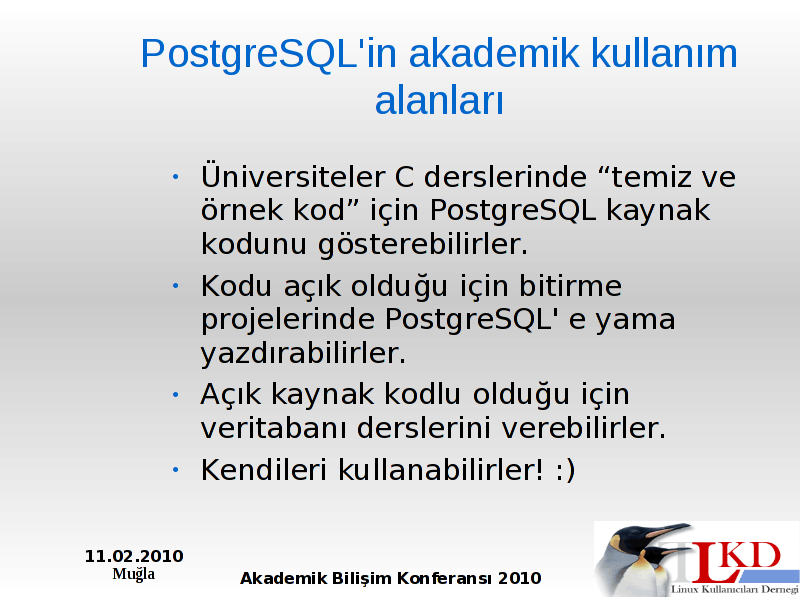 PostgreSQL'in akademik kullanım alanları

• Üniversiteler C derslerinde “temiz ve örnek kod” için PostgreSQL kaynak kodunu gösterebilirler.

• Kodu açık olduğu için bitirme projelerinde PostgreSQL' e yama yazdırabilirler.

• Açık kaynak kodlu olduğu için veritabanı derslerini verebilirler.

• Kendileri kullanabilirler! :)

11.02.2010
Muğla

Akademik Bilişim Konferansı 2010

LKD
Linux Kullanıcıları Derneği